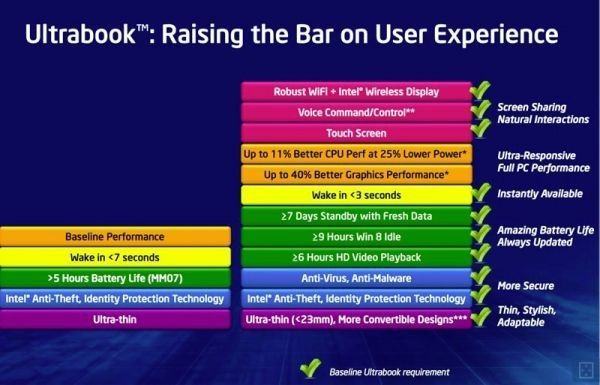 Ultrabook™: Raising the Bar on User Experience

Baseline Performance
Wake in <7 seconds
>5 Hours Battery Life (MM07)
Intel® Anti-Theft, Identity Protection Technology
Ultra-thin

Robust WiFi + Intel® Wireless Display
Voice Command/Control**
Touch Screen
Up to 11% Better CPU Perf at 25% Lower Power*
Up to 40% Better Graphics Performance*
Wake in <3 seconds
≥7 Days Standby with Fresh Data
≥9 Hours Win 8 Idle
≥6 Hours HD Video Playback
Anti-Virus, Anti-Malware
Intel® Anti-Theft, Identity Protection Technology
Ultra-thin (<23mm), More Convertible Designs***

Screen Sharing
Natural Interactions
Ultra-Responsive
Full PC Performance
Instantly Available
Amazing Battery Life
Always Updated
More Secure
Thin, Stylish,
Adaptable

Baseline Ultrabook requirement